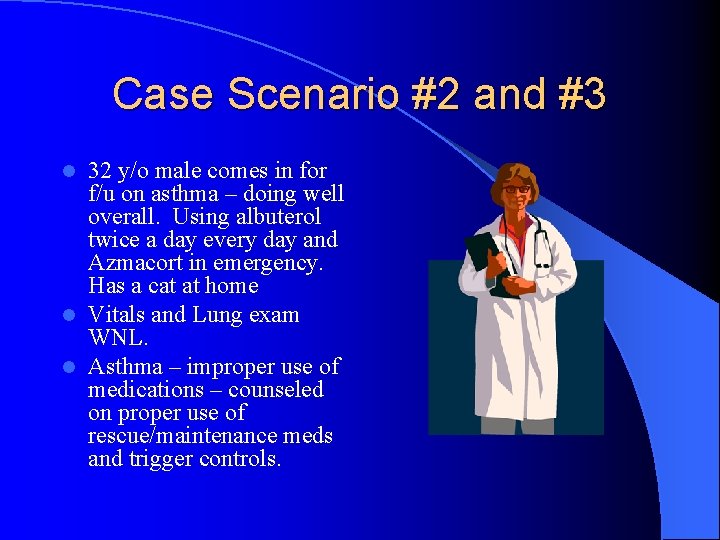 Case Scenario #2 and #3

- 32 y/o male comes in for f/u on asthma – doing well overall. Using albuterol twice a day every day and Azmacort in emergency. Has a cat at home
- Vitals and Lung exam WNL.
- Asthma – improper use of medications – counseled on proper use of rescue/maintenance meds and trigger controls.